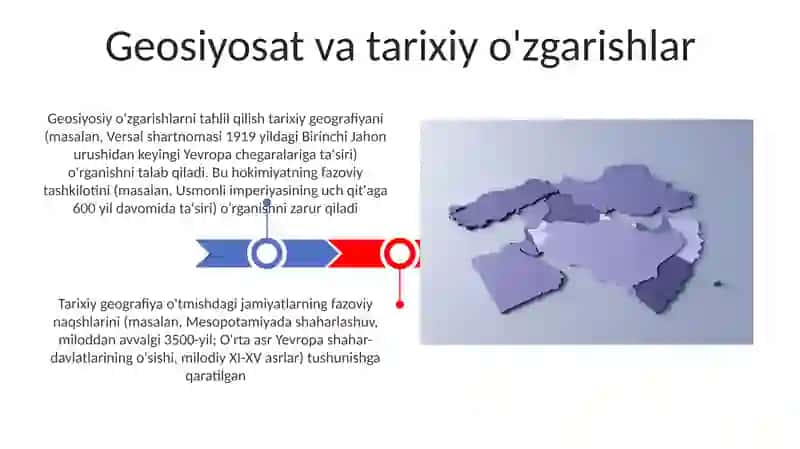 Geosiyosat va tarixiy o'zgarishlar

Geosiyosiy o'zgarishlarni tahlil qilish tarixiy geografiyani (masalan, Versal shartnomasi 1919 yildagi Birinchi Jahon urushidan keyingi Yevropa chegaralariga ta'siri) o'rganishni talab qiladi. Bu hokimiyatning fazoviy tashkilotini (masalan, Usmonli imperiyasining uch qit'aga 600 yil davomida ta'siri) o'rganishni zarur qiladi

Tarixiy geografiya o'tmishdagi jamiyatlarning fazoviy naqshlarini (masalan, Mesopotamiyada shaharlashuv, miloddan avvalgi 3500-yil; O'rta asr Yevropa shahar-davlatlarining o'sishi, milodiy XI-XV asrlar) tushunishga qaratilgan